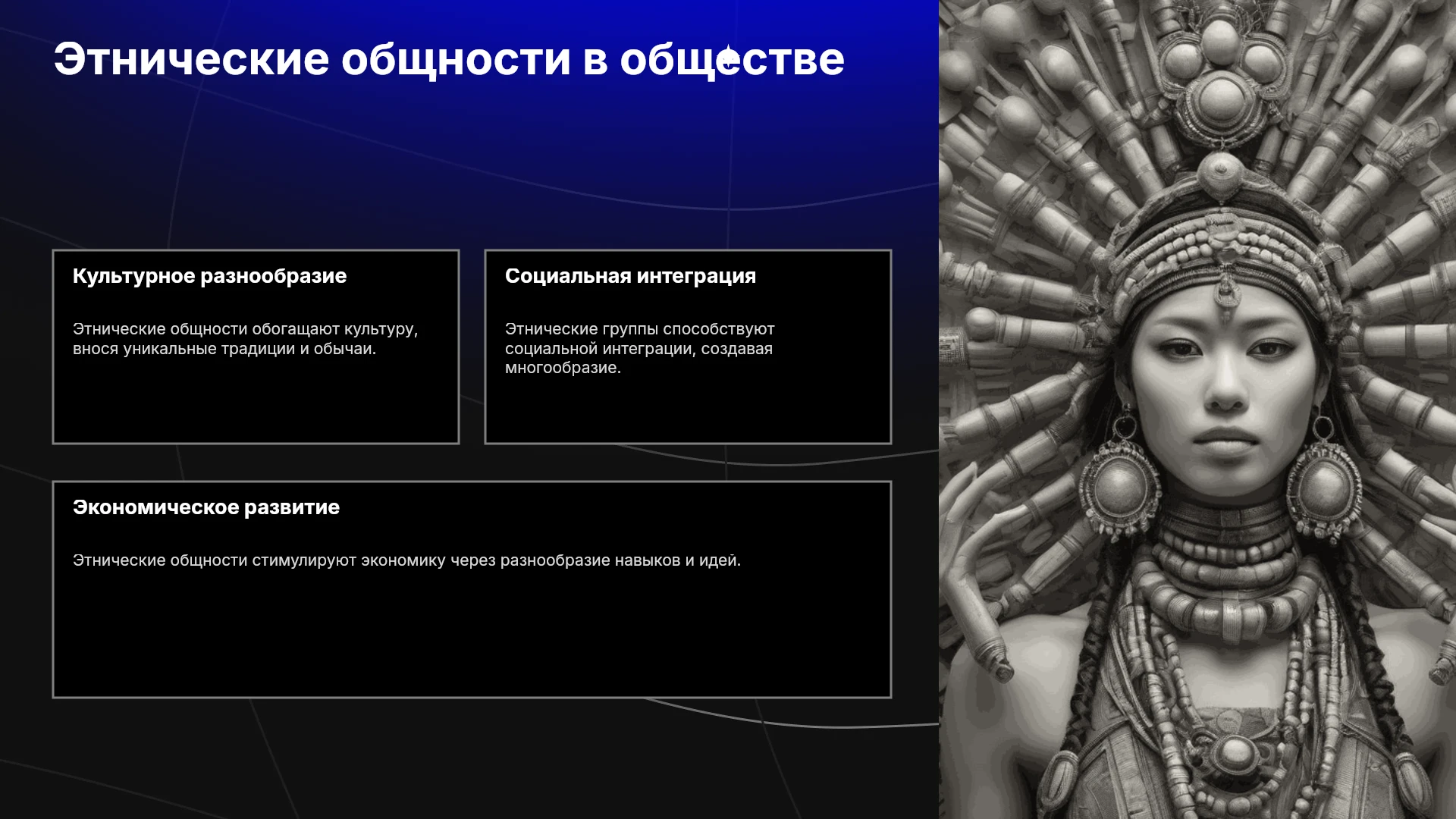 Этнические общности в обществе

Культурное разнообразие

Этнические общности обогащают культуру, внося уникальные традиции и обычаи.

Социальная интеграция

Этнические группы способствуют социальной интеграции, создавая многообразие.

Экономическое развитие

Этнические общности стимулируют экономику через разнообразие навыков и идей.